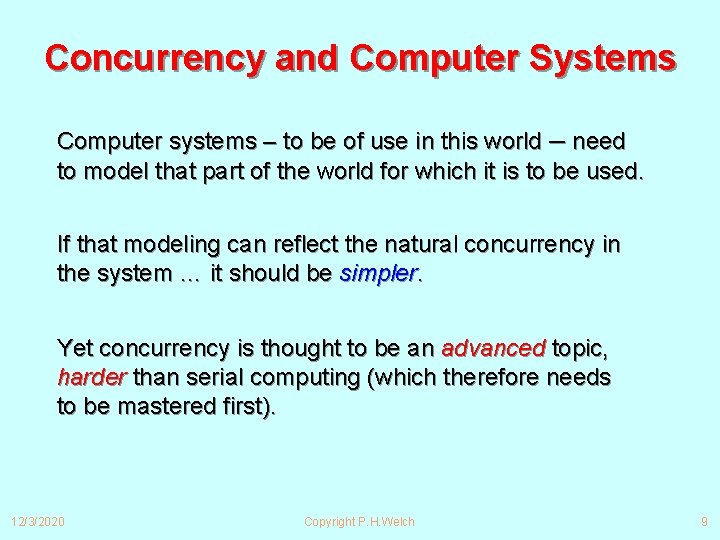 Concurrency and Computer Systems

Computer systems – to be of use in this world – need to model that part of the world for which it is to be used.

If that modeling can reflect the natural concurrency in the system … it should be simpler.

Yet concurrency is thought to be an advanced topic, harder than serial computing (which therefore needs to be mastered first).

12/3/2020 Copyright P.H.Welch 9